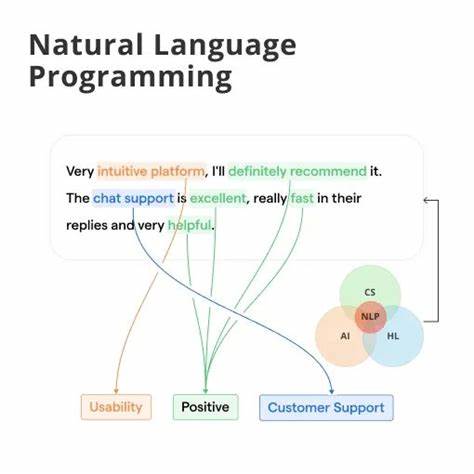 Natural Language Programming

Very intuitive platform, I'll definitely recommend it. The chat support is excellent, really fast in their replies and very helpful.

CS
NLP
AI
HL

Usability
Positive
Customer Support